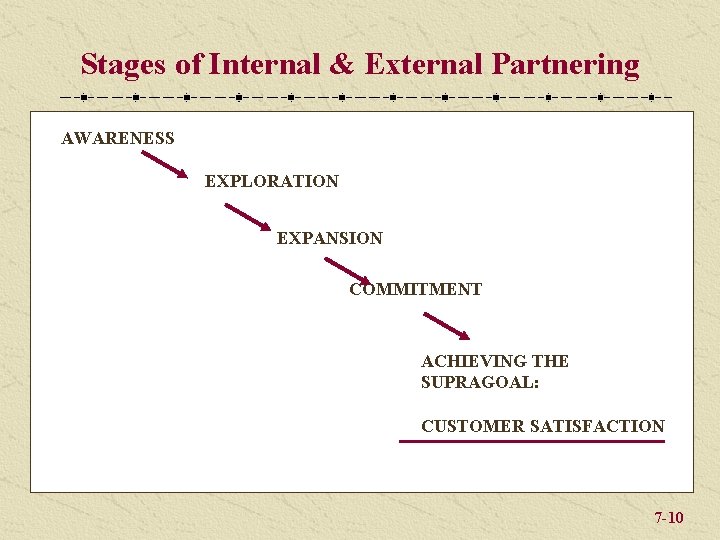 Stages of Internal & External Partnering

AWARENESS

EXPLORATION

EXPANSION

COMMITMENT

ACHIEVING THE SUPRAGOAL:

CUSTOMER SATISFACTION

7-10